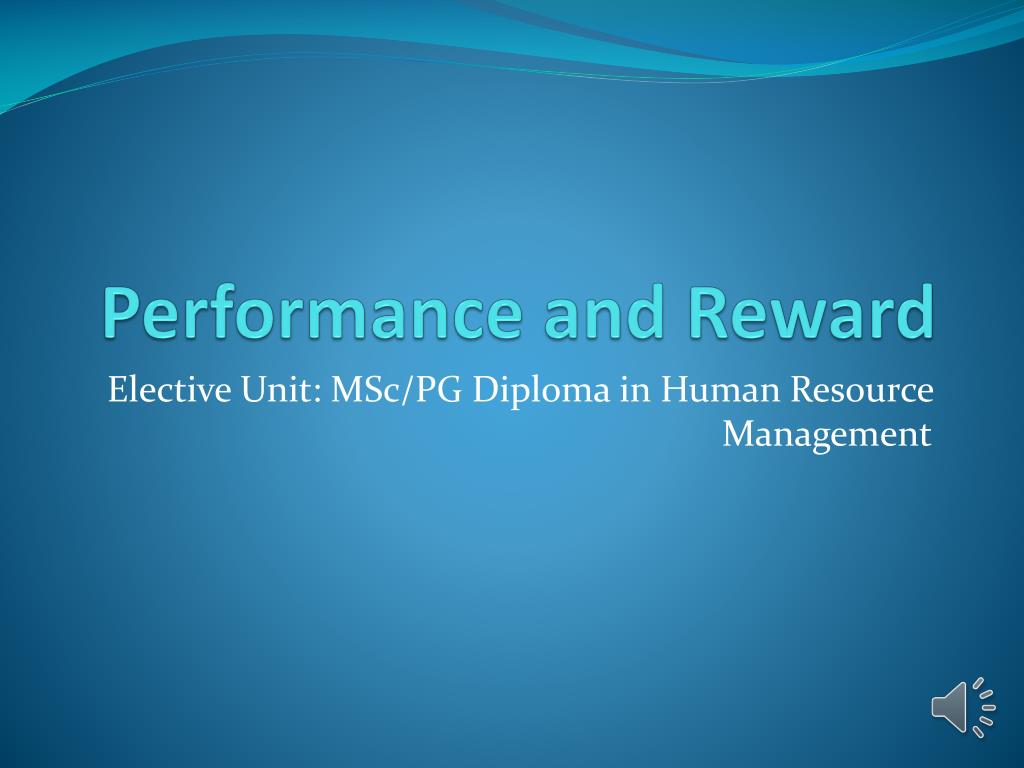 Performance and Reward

Elective Unit: MSc/PG Diploma in Human Resource Management